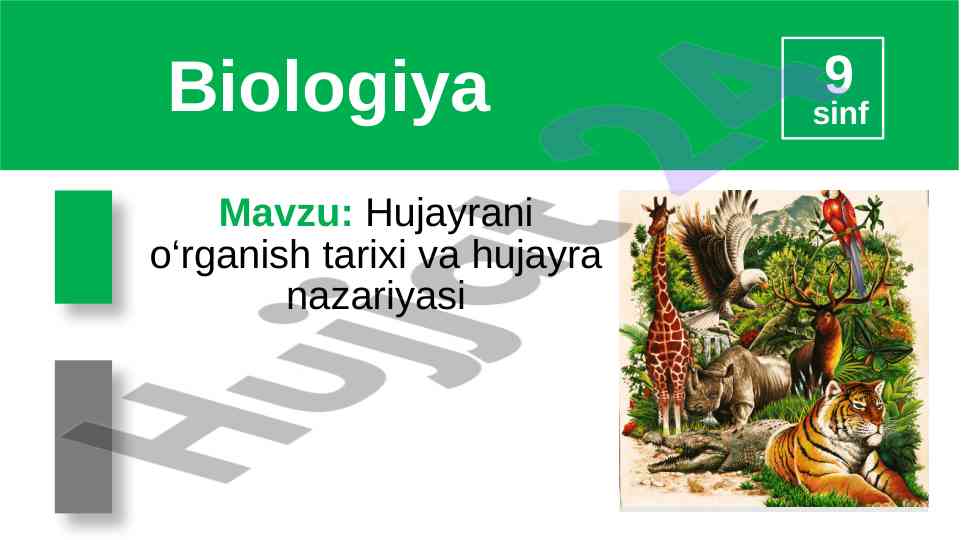 Biologiya

9
sinf

Mavzu: Hujayrani o‘rganish tarixi va hujayra nazariyasi

Hujjat 24